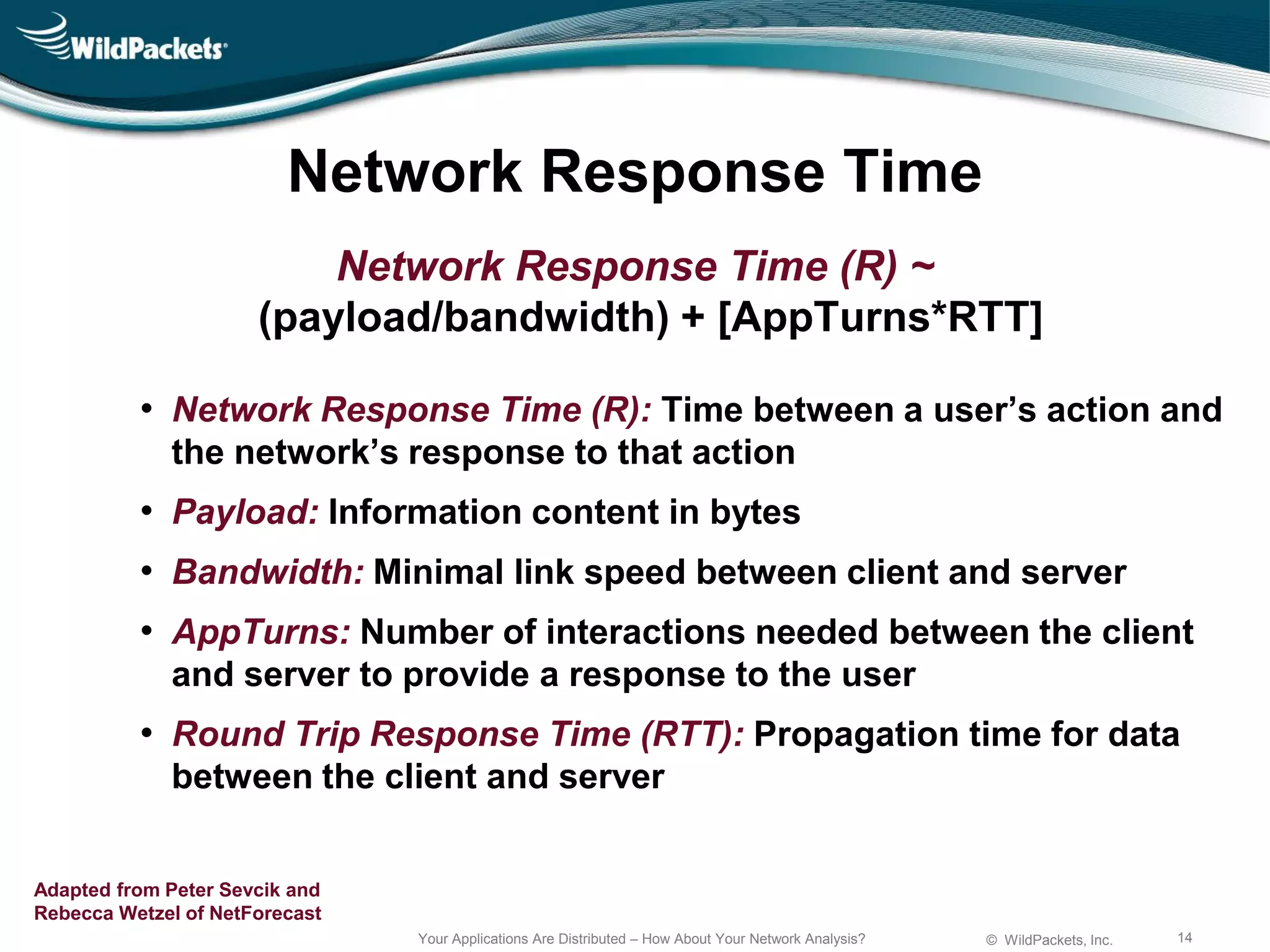 WildPackets

Network Response Time

Network Response Time (R) ~
(payload/bandwidth) + [AppTurns*RTT]

• Network Response Time (R): Time between a user's action and the network's response to that action

• Payload: Information content in bytes

• Bandwidth: Minimal link speed between client and server

• AppTurns: Number of interactions needed between the client and server to provide a response to the user

• Round Trip Response Time (RTT): Propagation time for data between the client and server

Adapted from Peter Sevcik and Rebecca Wetzel of NetForecast

Your Applications Are Distributed – How About Your Network Analysis?

© WildPackets, Inc.

14